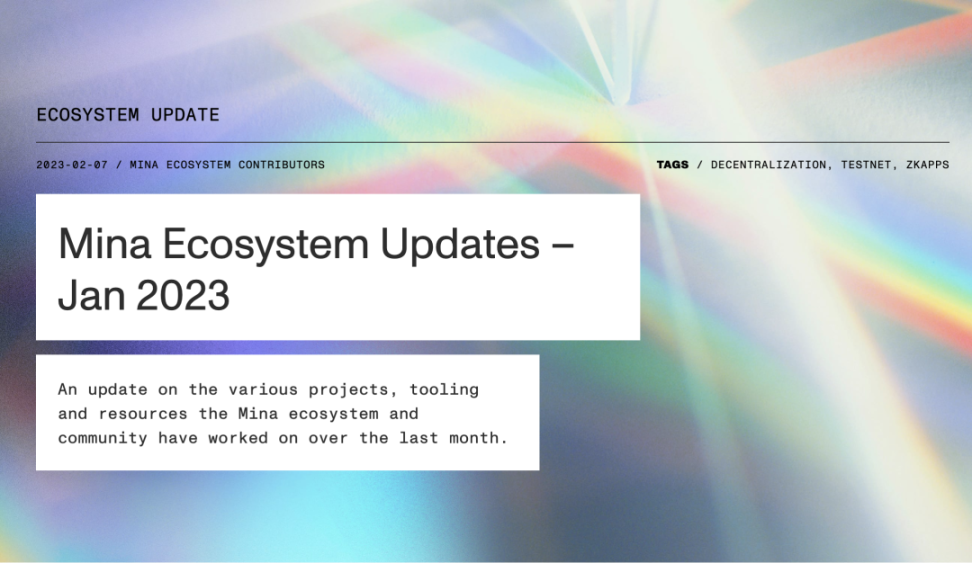 ECOSYSTEM UPDATE

2023-02-07 / MINA ECOSYSTEM CONTRIBUTORS

TAGS / DECENTRALIZATION, TESTNET, ZKAPPS

Mina Ecosystem Updates – Jan 2023

An update on the various projects, tooling and resources the Mina ecosystem and community have worked on over the last month.